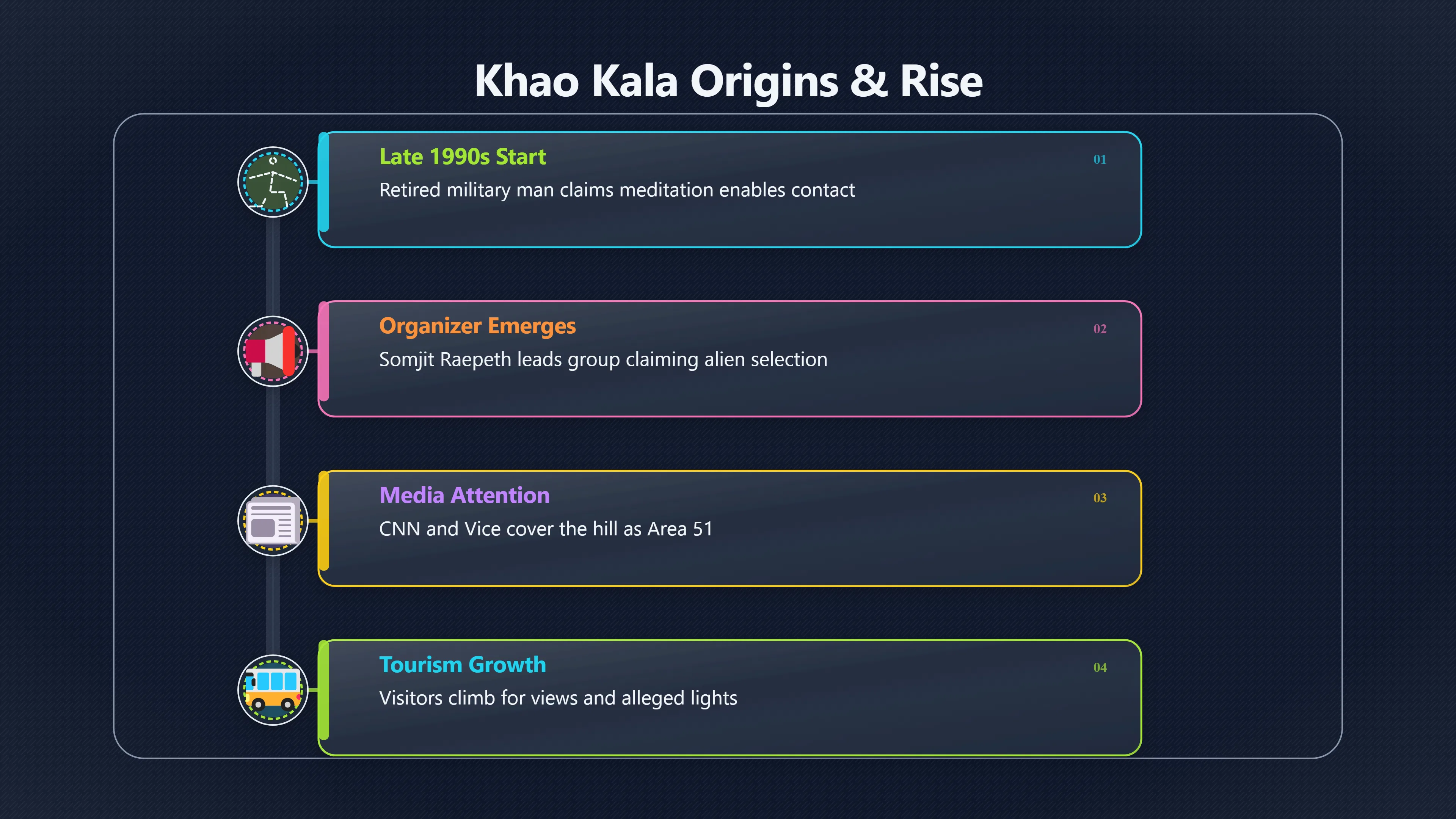 Khao Kala Origins & Rise

Late 1990s Start
01
Retired military man claims meditation enables contact

Organizer Emerges
02
Somjit Raepeth leads group claiming alien selection

Media Attention
03
CNN and Vice cover the hill as Area 51

Tourism Growth
04
Visitors climb for views and alleged lights